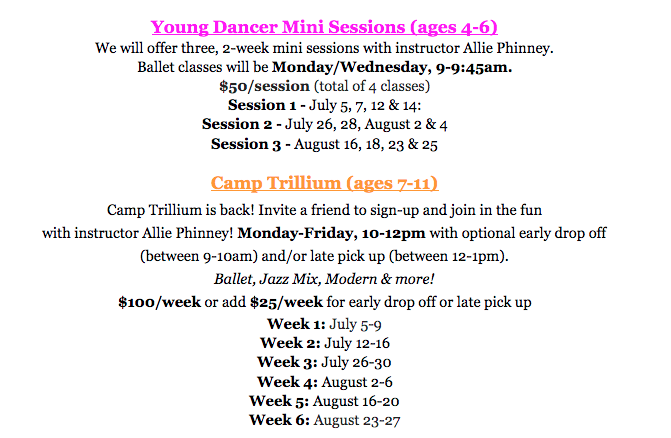 Young Dancer Mini Sessions (ages 4-6)
We will offer three, 2-week mini sessions with instructor Allie Phinney.
Ballet classes will be Monday/Wednesday, 9-9:45am.
$50/session (total of 4 classes)
Session 1 - July 5, 7, 12 & 14:
Session 2 - July 26, 28, August 2 & 4
Session 3 - August 16, 18, 23 & 25

Camp Trillium (ages 7-11)
Camp Trillium is back! Invite a friend to sign-up and join in the fun with instructor Allie Phinney! Monday-Friday, 10-12pm with optional early drop off (between 9-10am) and/or late pick up (between 12-1pm).
Ballet, Jazz Mix, Modern & more!
$100/week or add $25/week for early drop off or late pick up
Week 1: July 5-9
Week 2: July 12-16
Week 3: July 26-30
Week 4: August 2-6
Week 5: August 16-20
Week 6: August 23-27